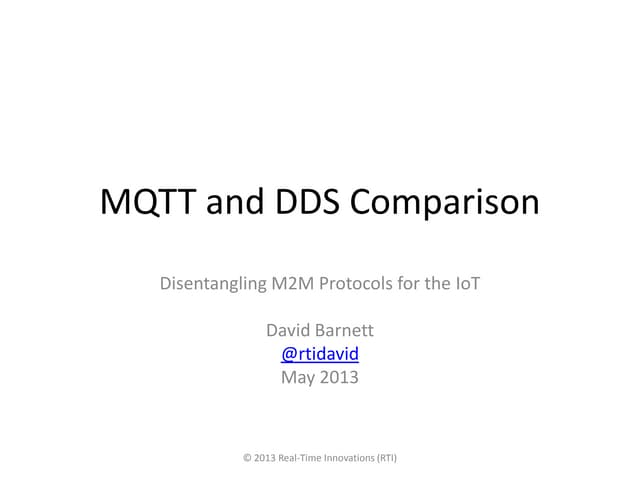 MQTT and DDS Comparison

Disentangling M2M Protocols for the IoT

David Barnett
@rtidavid
May 2013

© 2013 Real-Time Innovations (RTI)